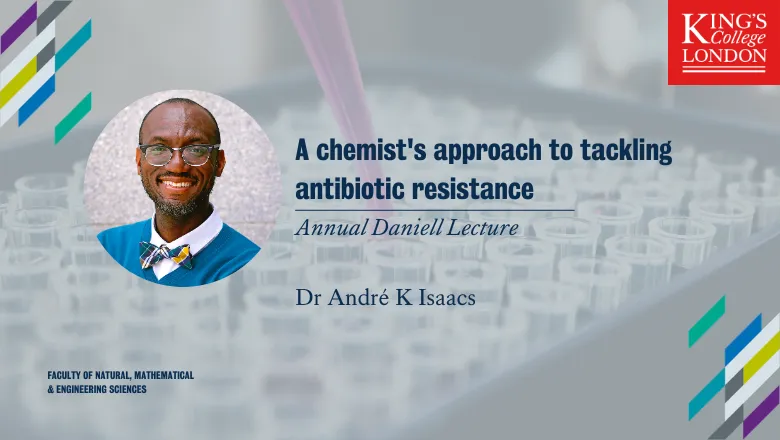 KING'S College LONDON

A chemist's approach to tackling antibiotic resistance

Annual Daniell Lecture

Dr André K Isaacs

FACULTY OF NATURAL, MATHEMATICAL & ENGINEERING SCIENCES